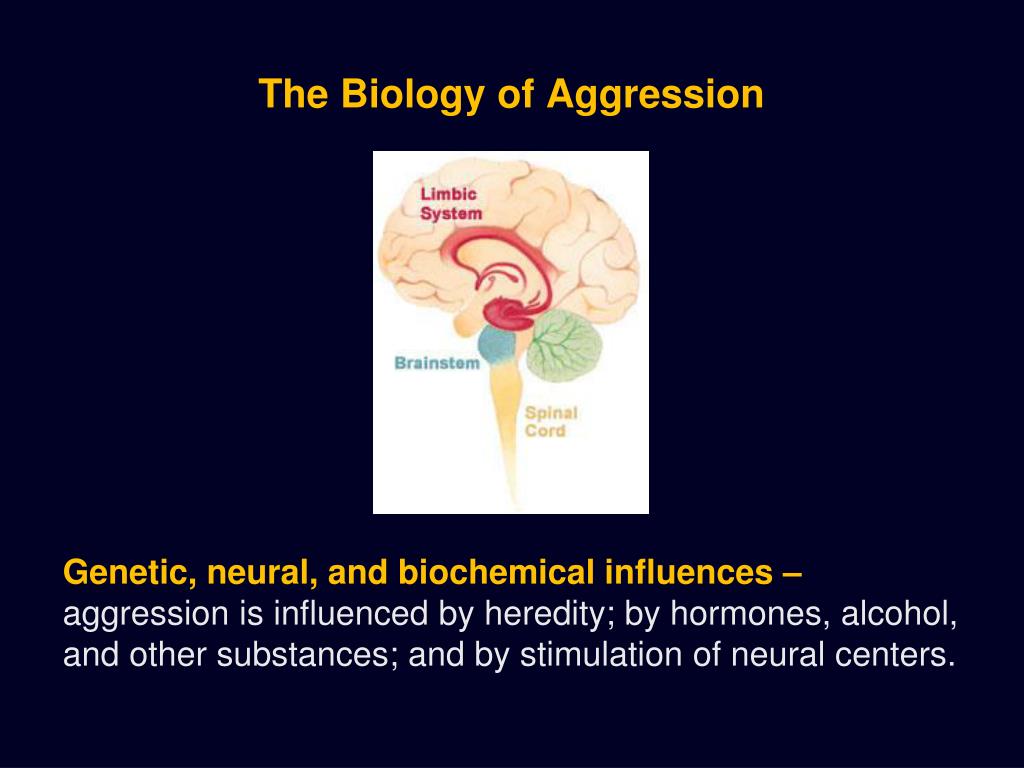 The Biology of Aggression

Limbic System

Brainstem

Spinal Cord

Genetic, neural, and biochemical influences – aggression is influenced by heredity; by hormones, alcohol, and other substances; and by stimulation of neural centers.